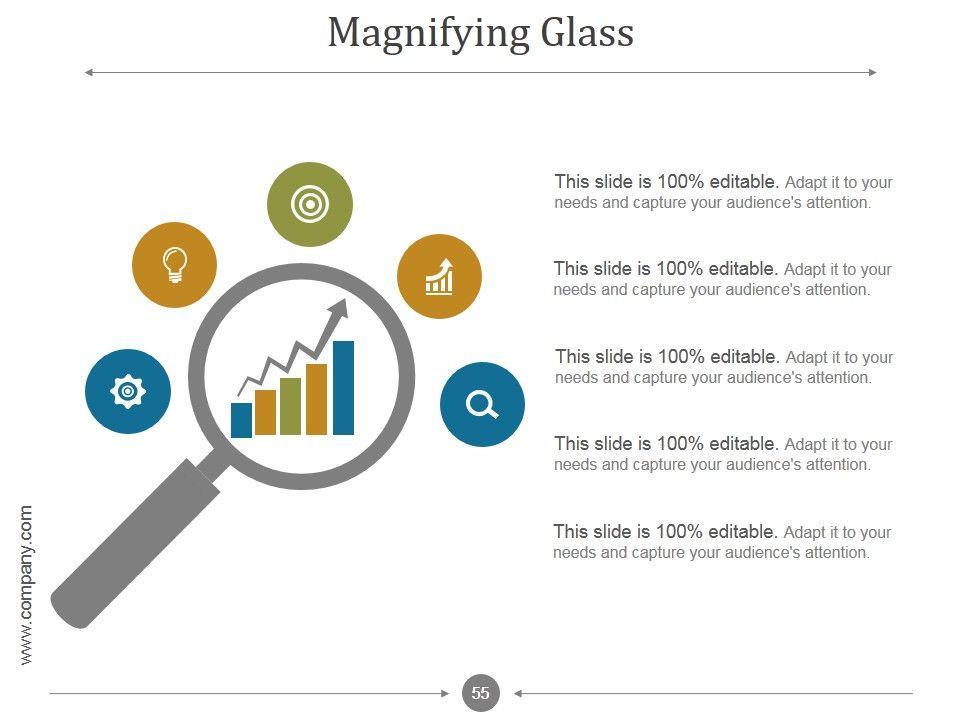 Magnifying Glass

This slide is 100% editable. Adapt it to your needs and capture your audience's attention.

This slide is 100% editable. Adapt it to your needs and capture your audience's attention.

This slide is 100% editable. Adapt it to your needs and capture your audience's attention.

This slide is 100% editable. Adapt it to your needs and capture your audience's attention.

This slide is 100% editable. Adapt it to your needs and capture your audience's attention.

www.company.com

55